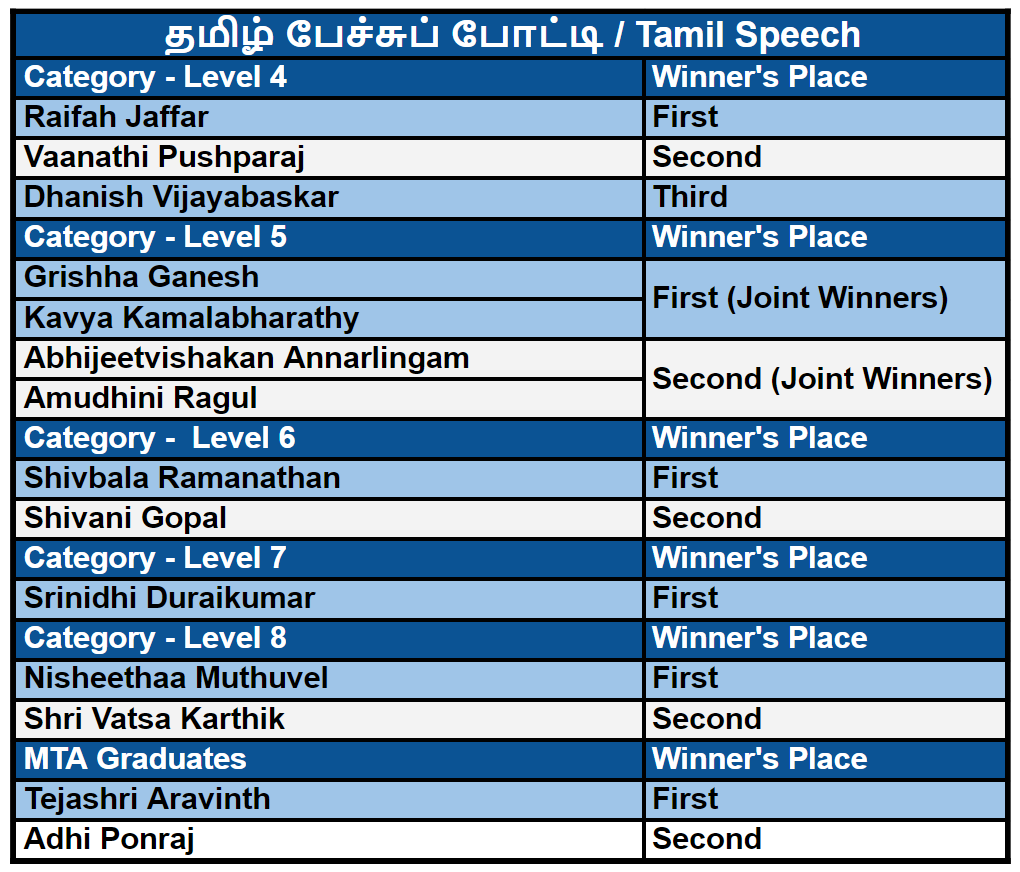 தமிழ் பேச்சுப் போட்டி / Tamil Speech

| Category - Level 4 | Winner's Place |
|---|---|
| Raifah Jaffar | First |
| Vaanathi Pushparaj | Second |
| Dhanish Vijayabaskar | Third |
| Category - Level 5 | Winner's Place |
| Grishha Ganesh | First (Joint Winners) |
| Kavya Kamalabharathy | First (Joint Winners) |
| Abhijeetvishakan Annarlingam | Second (Joint Winners) |
| Amudhini Ragul | Second (Joint Winners) |
| Category - Level 6 | Winner's Place |
| Shivbala Ramanathan | First |
| Shivani Gopal | Second |
| Category - Level 7 | Winner's Place |
| Srinidhi Duraikumar | First |
| Category - Level 8 | Winner's Place |
| Nisheethaa Muthuvel | First |
| Shri Vatsa Karthik | Second |
| MTA Graduates | Winner's Place |
| Tejashri Aravinth | First |
| Adhi Ponraj | Second |